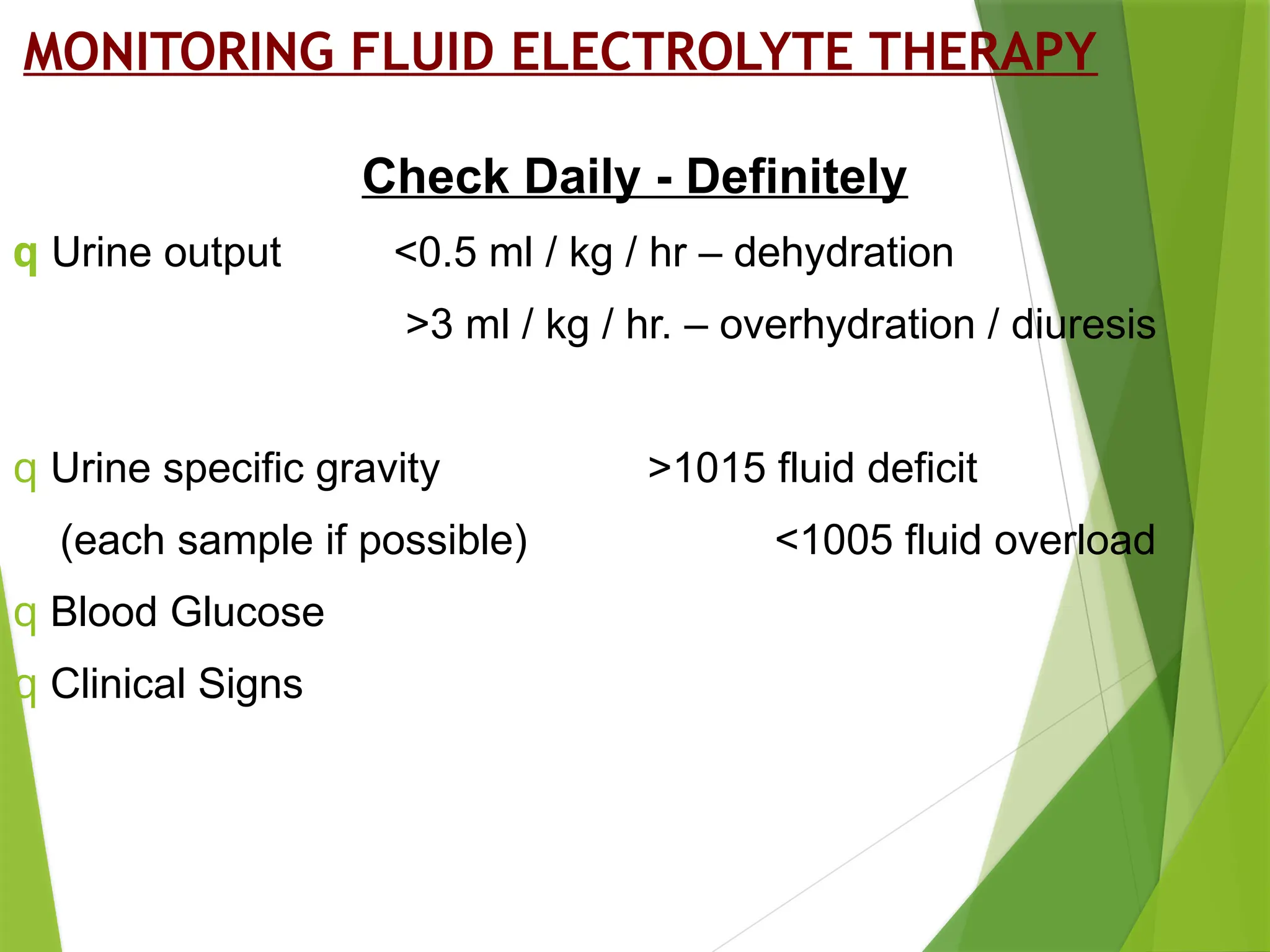 MONITORING FLUID ELECTROLYTE THERAPY

Check Daily - Definitely

q Urine output <0.5 ml / kg / hr – dehydration

>3 ml / kg / hr. – overhydration / diuresis

q Urine specific gravity >1015 fluid deficit

(each sample if possible) <1005 fluid overload

q Blood Glucose

q Clinical Signs